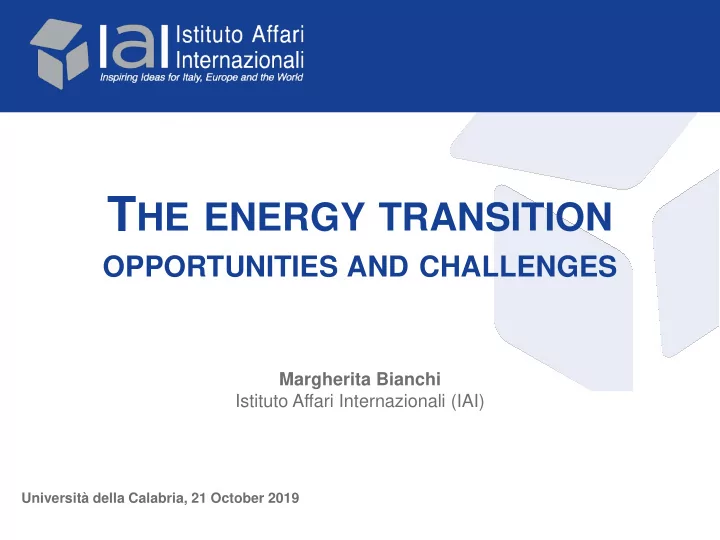 IAI Istituto Affari Internazionali
Inspiring Ideas for Italy, Europe and the World

THE ENERGY TRANSITION
OPPORTUNITIES AND CHALLENGES

Margherita Bianchi
Istituto Affari Internazionali (IAI)

Università della Calabria, 21 October 2019